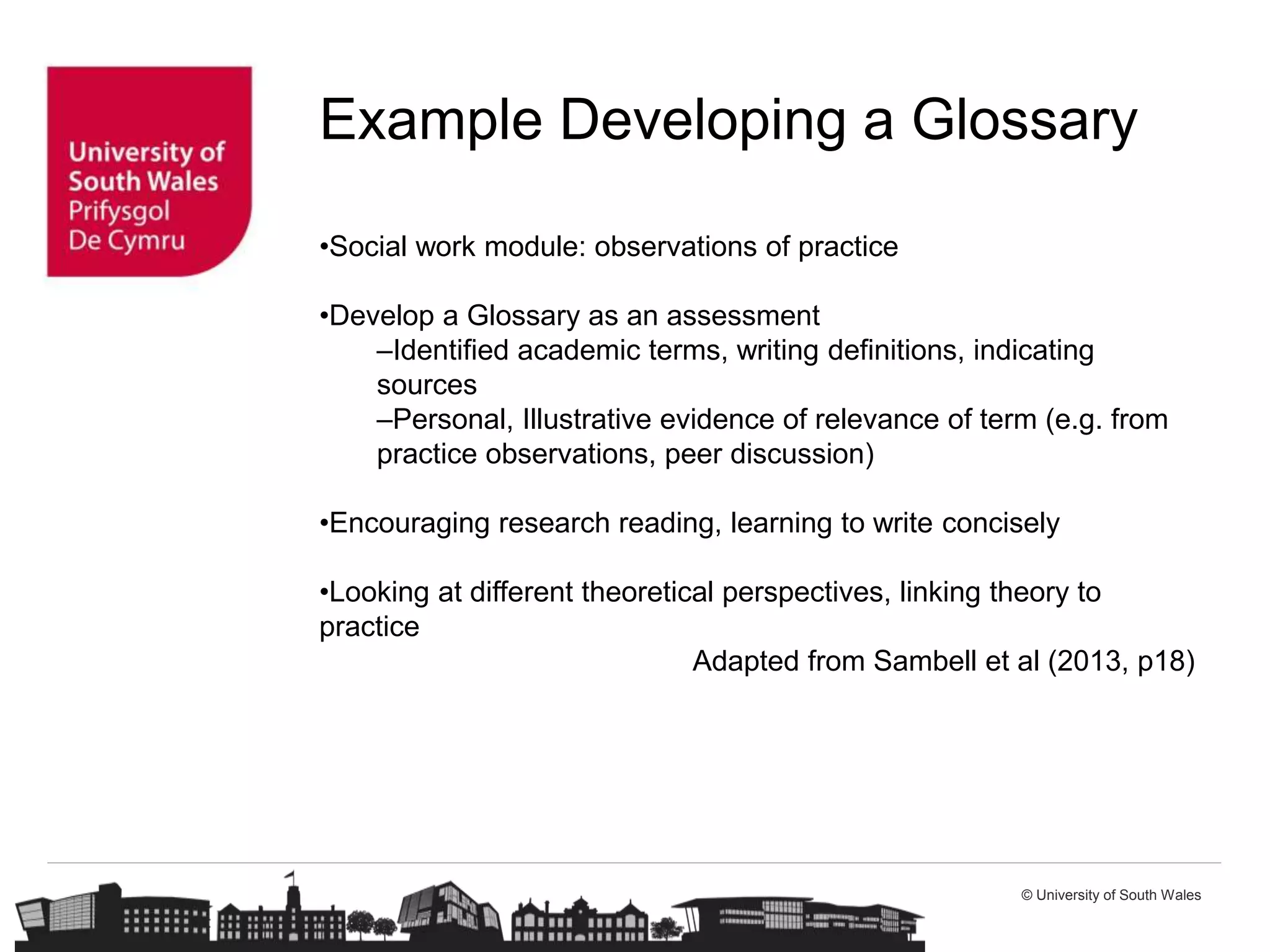 University of South Wales
Prifysgol De Cymru

Example Developing a Glossary

•Social work module: observations of practice

•Develop a Glossary as an assessment
–Identified academic terms, writing definitions, indicating sources
–Personal, Illustrative evidence of relevance of term (e.g. from practice observations, peer discussion)

•Encouraging research reading, learning to write concisely

•Looking at different theoretical perspectives, linking theory to practice

Adapted from Sambell et al (2013, p18)

© University of South Wales